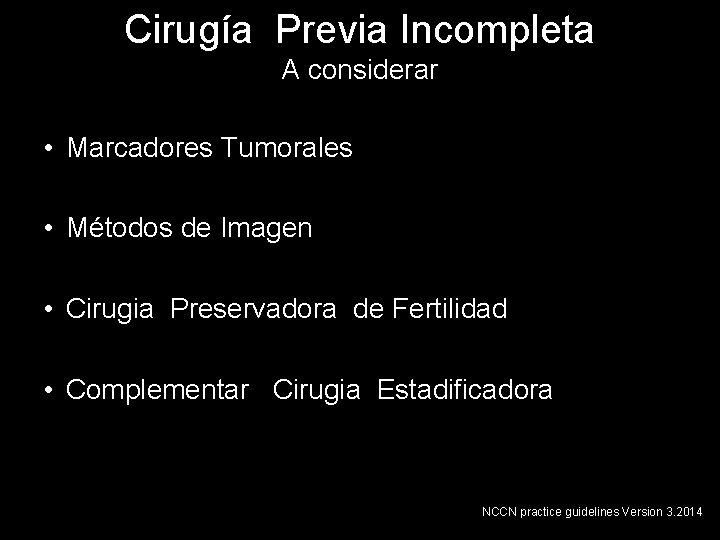 Cirugía Previa Incompleta
A considerar

• Marcadores Tumorales

• Métodos de Imagen

• Cirugia Preservadora de Fertilidad

• Complementar Cirugia Estadificadora

NCCN practice guidelines Version 3.2014